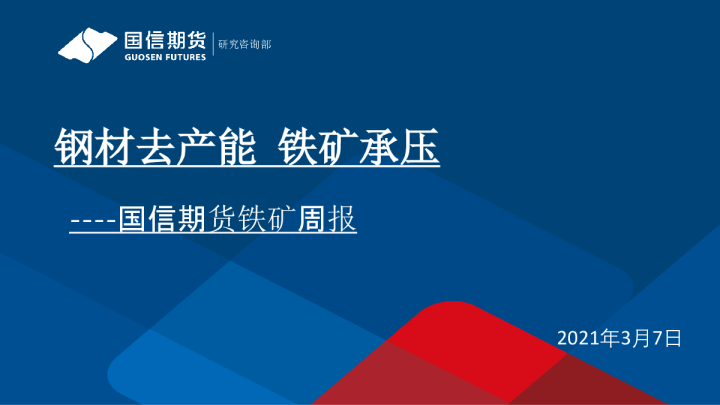 国信期货
GUOSEN FUTURES
研究咨询部

钢材去产能 铁矿承压

----国信期货铁矿周报

2021年3月7日